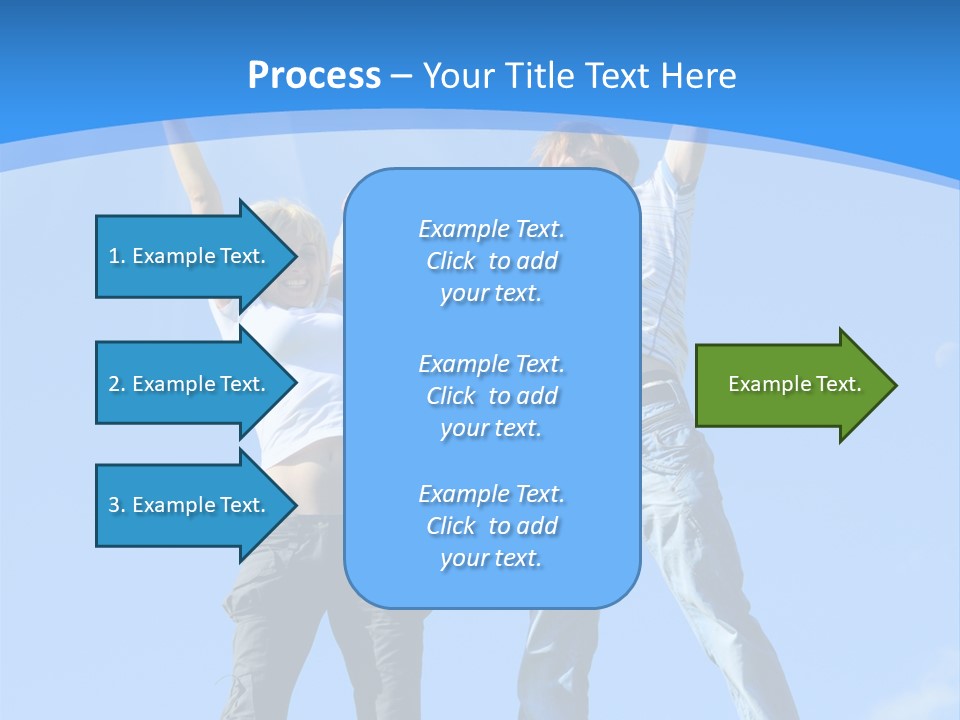 Process – Your Title Text Here

1. Example Text.

2. Example Text.

3. Example Text.

Example Text. Click to add your text.

Example Text. Click to add your text.

Example Text. Click to add your text.

Example Text.